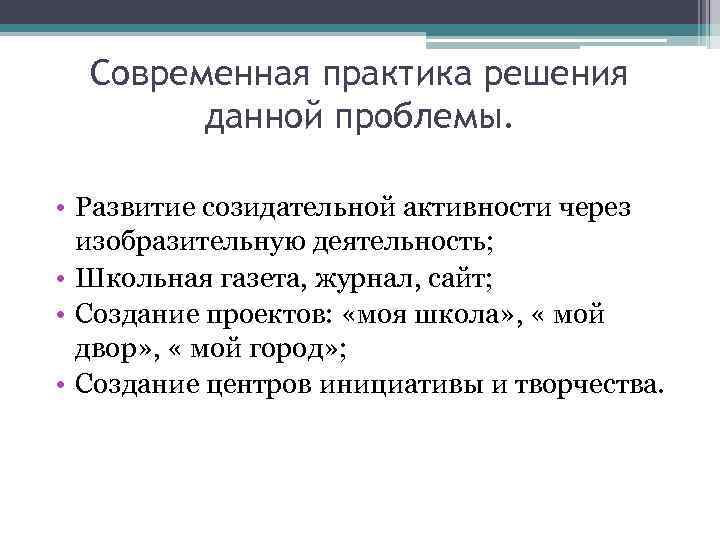 Современная практика решения данной проблемы.

• Развитие созидательной активности через изобразительную деятельность;
• Школьная газета, журнал, сайт;
• Создание проектов: «моя школа», « мой двор», « мой город»;
• Создание центров инициативы и творчества.